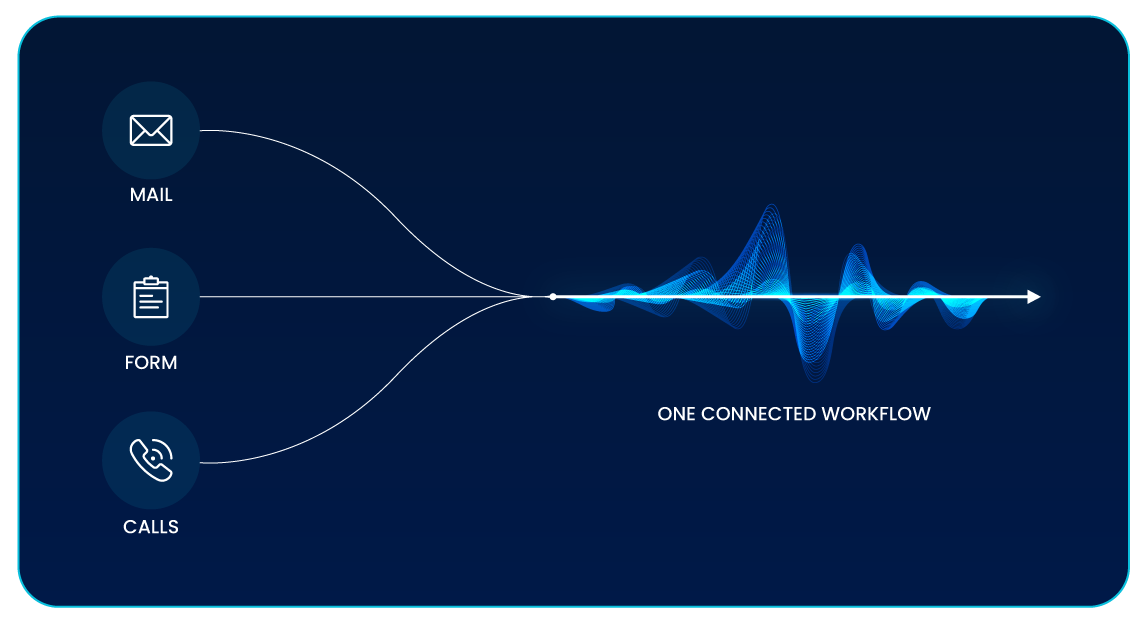 MAIL

FORM

CALLS

ONE CONNECTED WORKFLOW